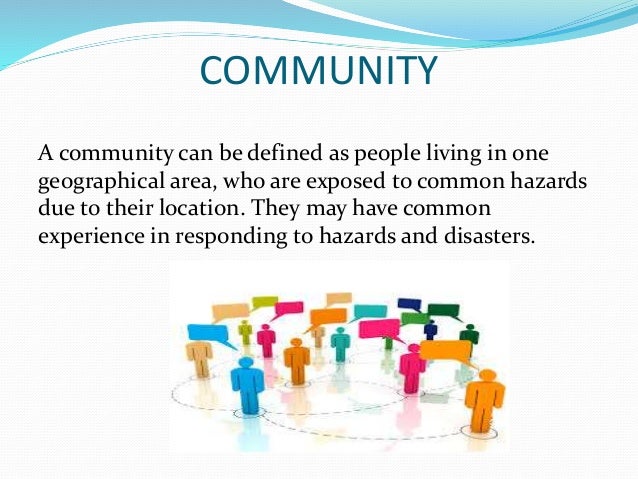 COMMUNITY

A community can be defined as people living in one geographical area, who are exposed to common hazards due to their location. They may have common experience in responding to hazards and disasters.